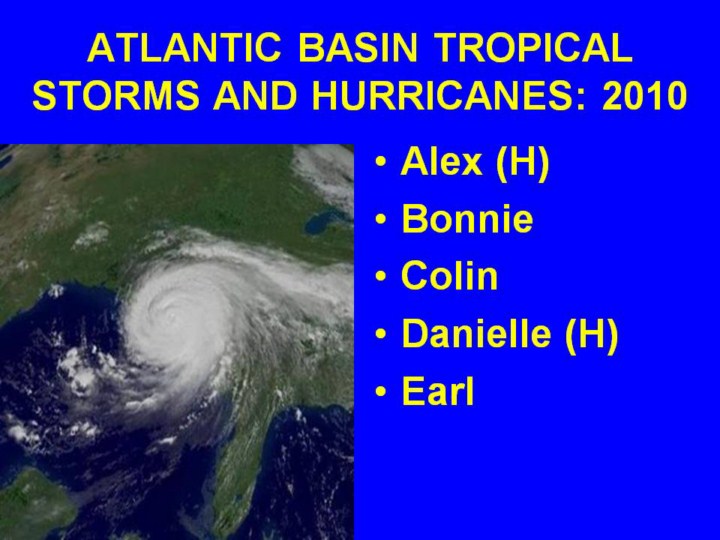 ATLANTIC BASIN TROPICAL STORMS AND HURRICANES: 2010

• Alex (H)
• Bonnie
• Colin
• Danielle (H)
• Earl